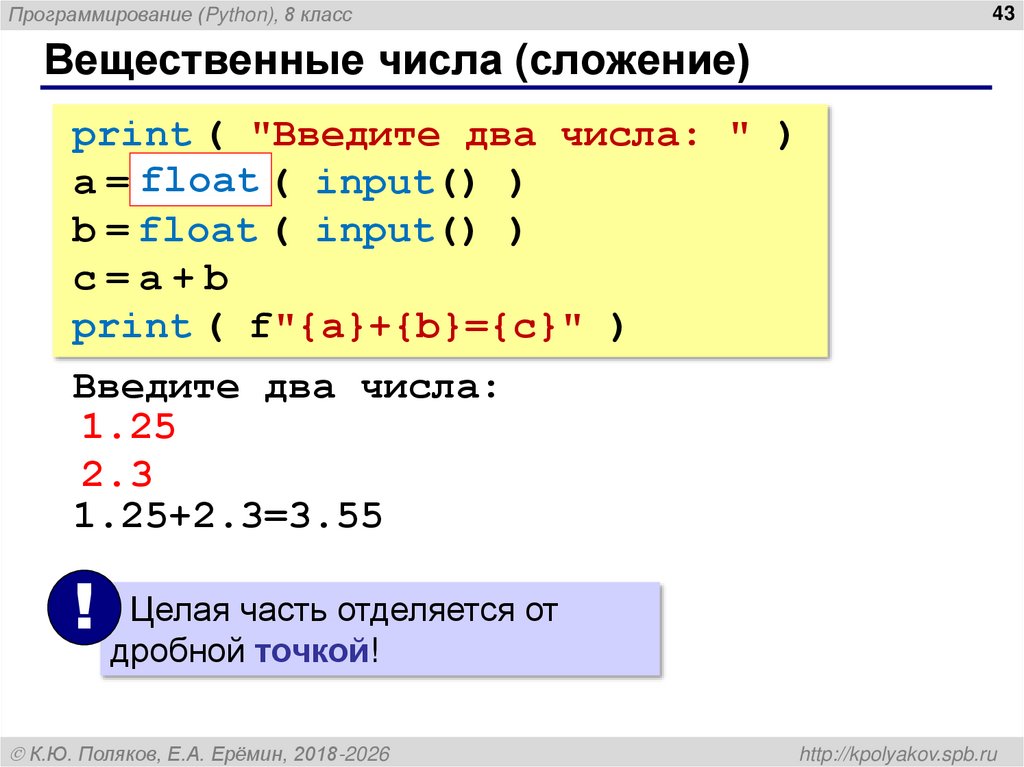 Программирование (Python), 8 класс

43

Вещественные числа (сложение)

print ( "Введите два числа: " )
a = float ( input() )
b = float ( input() )
c = a + b
print ( f"{a}+{b}={c}" )

Введите два числа:
1.25
2.3
1.25+2.3=3.55

!

Целая часть отделяется от дробной точкой!

© К.Ю. Поляков, Е.А. Ерёмин, 2018-2026

http://kpolyakov.spb.ru